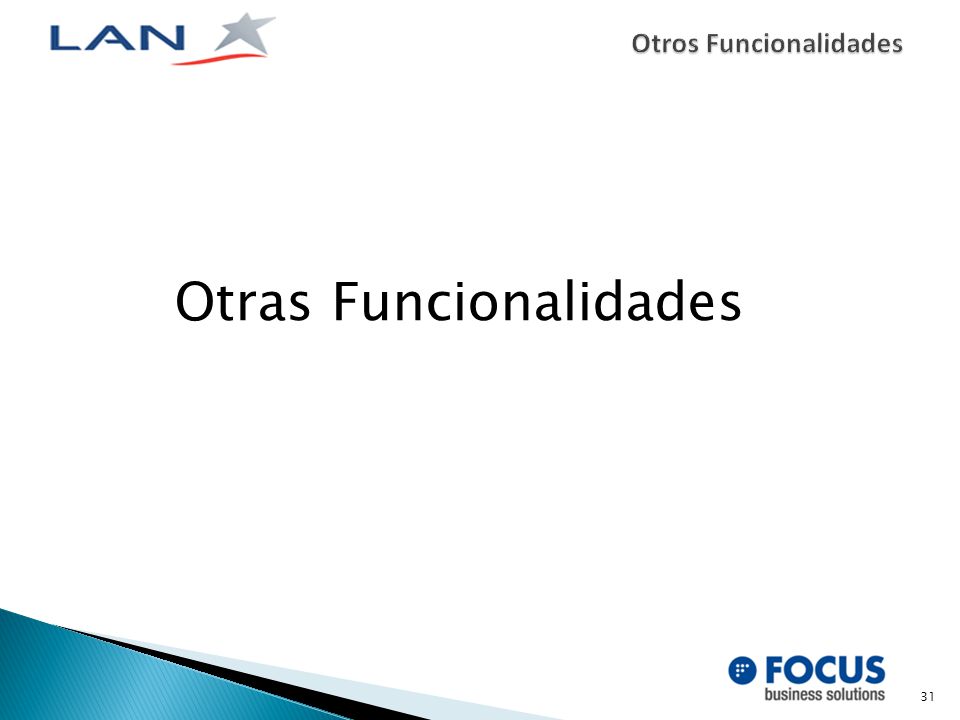 LAN

Otros Funcionalidades

Otras Funcionalidades

FOCUS
business solutions

31